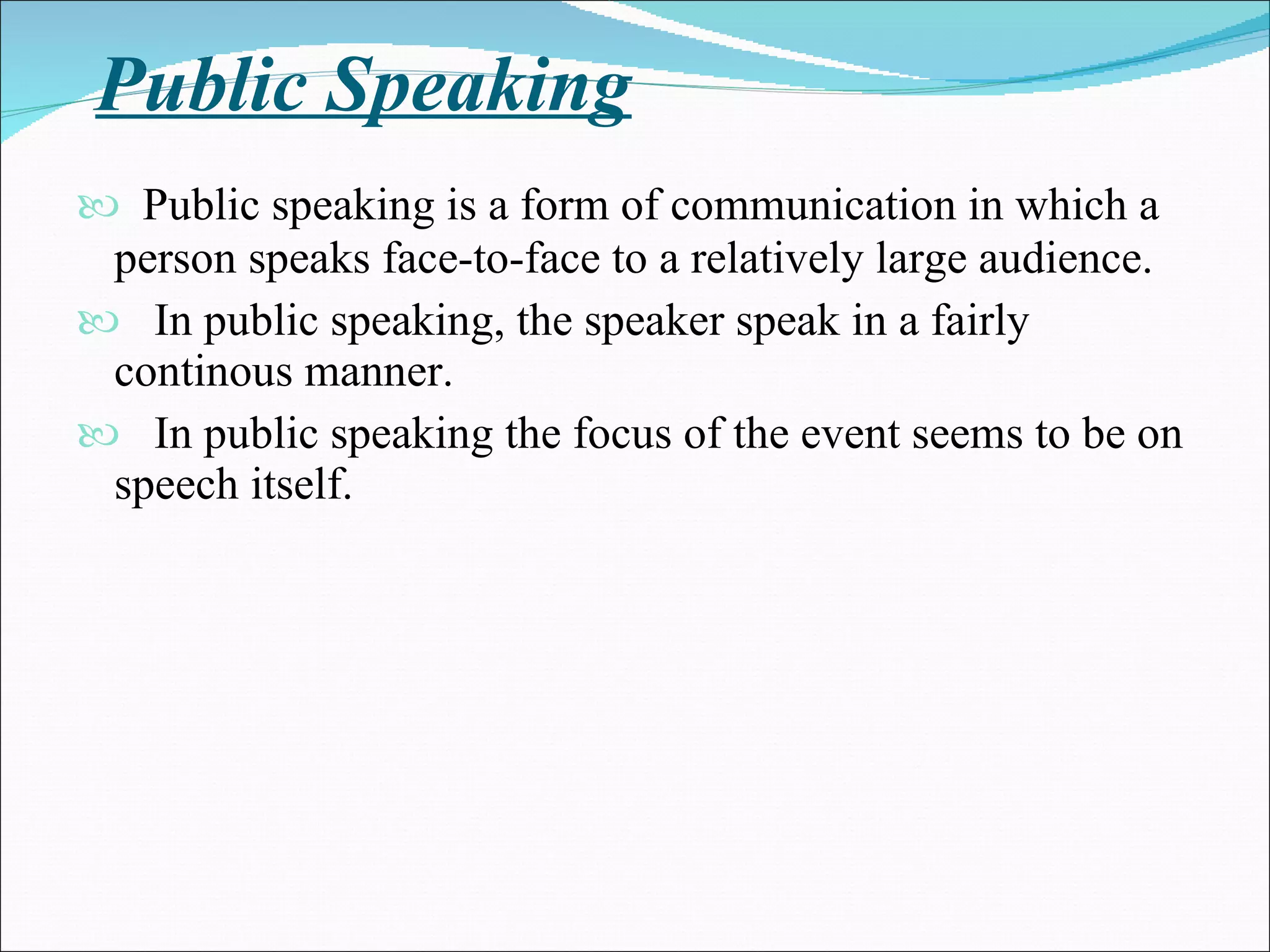 Public Speaking

Public speaking is a form of communication in which a person speaks face-to-face to a relatively large audience.

In public speaking, the speaker speak in a fairly continous manner.

In public speaking the focus of the event seems to be on speech itself.